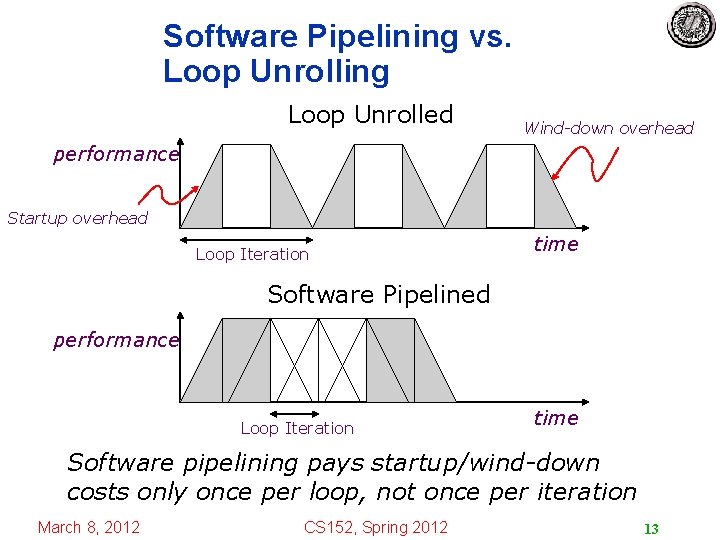 Software Pipelining vs. Loop Unrolling

Loop Unrolled

Wind-down overhead

performance

Startup overhead

Loop Iteration

time

Software Pipelined

performance

Loop Iteration

time

Software pipelining pays startup/wind-down costs only once per loop, not once per iteration

March 8, 2012

CS152, Spring 2012

13